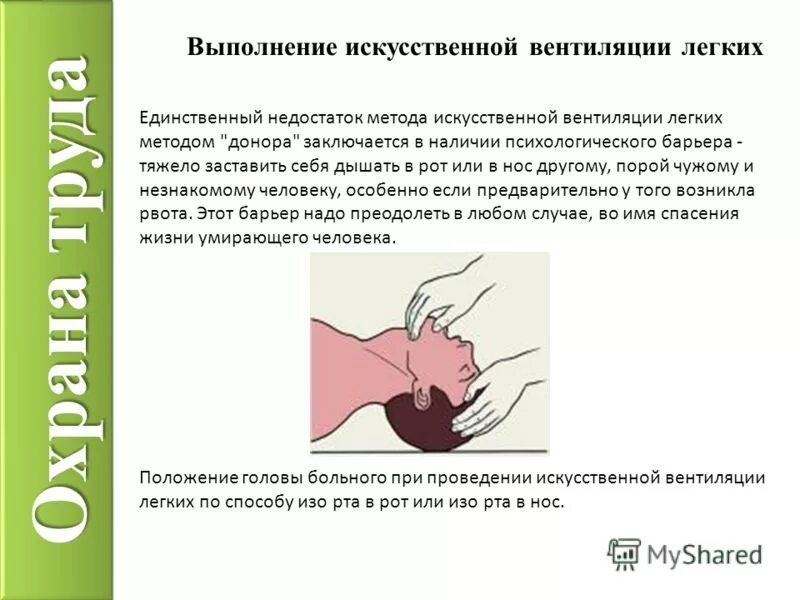 Охрана труда

Выполнение искусственной вентиляции легких

Единственный недостаток метода искусственной вентиляции легких методом "донора" заключается в наличии психологического барьера - тяжело заставить себя дышать в рот или в нос другому, порой чужому и незнакомому человеку, особенно если предварительно у того возникла рвота. Этот барьер надо преодолеть в любом случае, во имя спасения жизни умирающего человека.

Положение головы больного при проведении искусственной вентиляции легких по способу изо рта в рот или изо рта в нос.

MyShared